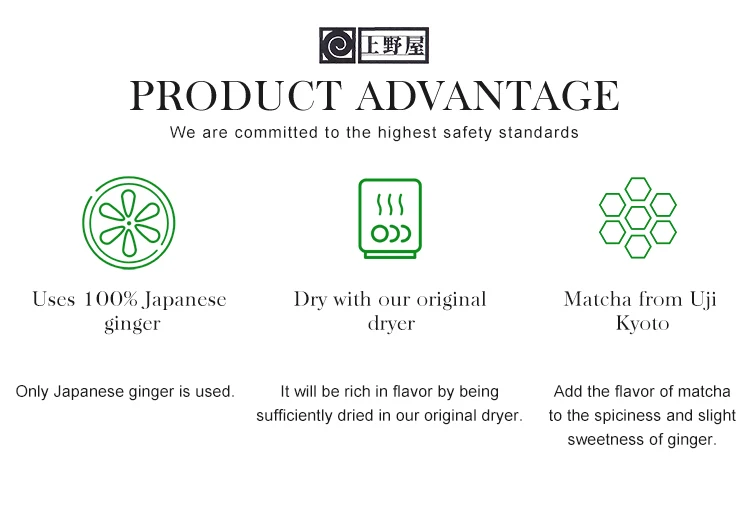 上野屋

PRODUCT ADVANTAGE

We are committed to the highest safety standards

Uses 100% Japanese ginger

Only Japanese ginger is used.

Dry with our original dryer

It will be rich in flavor by being sufficiently dried in our original dryer.

Matcha from Uji Kyoto

Add the flavor of matcha to the spiciness and slight sweetness of ginger.